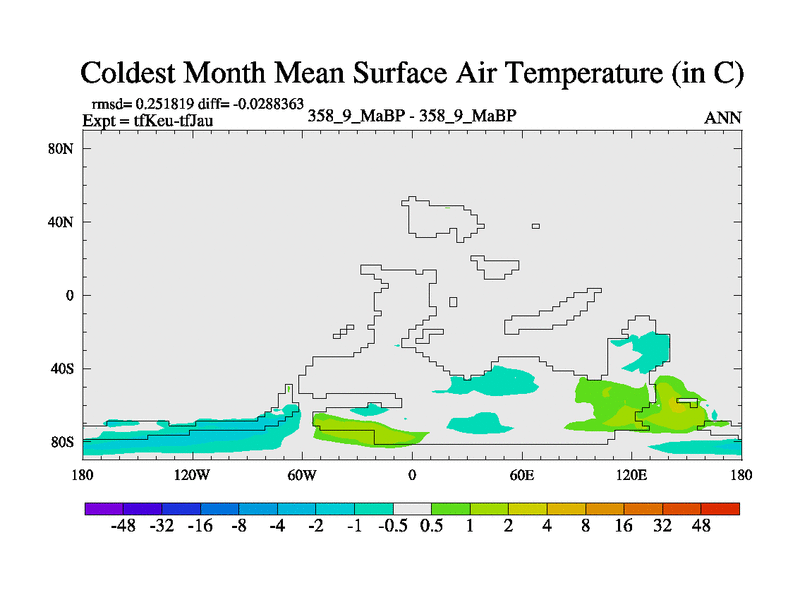 Coldest Month Mean Surface Air Temperature (in C)

rmsd= 0.251819 diff= -0.0288363
Expt = tfKeu-tfJau

358_9_MaBP - 358_9_MaBP

ANN

80N
40N
0
40S
80S

180 120W 60W 0 60E 120E 180

-48 -32 -16 -8 -4 -2 -1 -0.5 0.5 1 2 4 8 16 32 48